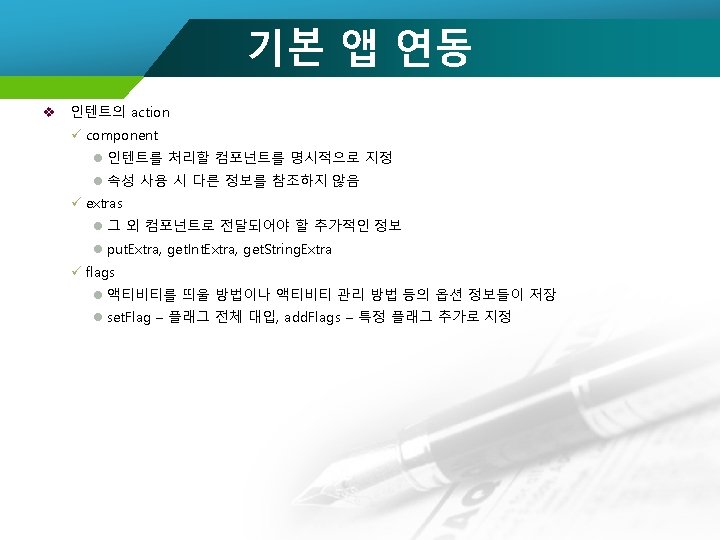 기본 앱 연동

❖ 인텐트의 action

✓ component

● 인텐트를 처리할 컴포넌트를 명시적으로 지정

● 속성 사용 시 다른 정보를 참조하지 않음

✓ extras

● 그 외 컴포넌트로 전달되어야 할 추가적인 정보

● putExtra, getIntExtra, getStringExtra

✓ flags

● 액티비티를 띄울 방법이나 액티비티 관리 방법 등의 옵션 정보들이 저장

● setFlag – 플래그 전체 대입, addFlags – 특정 플래그 추가로 지정